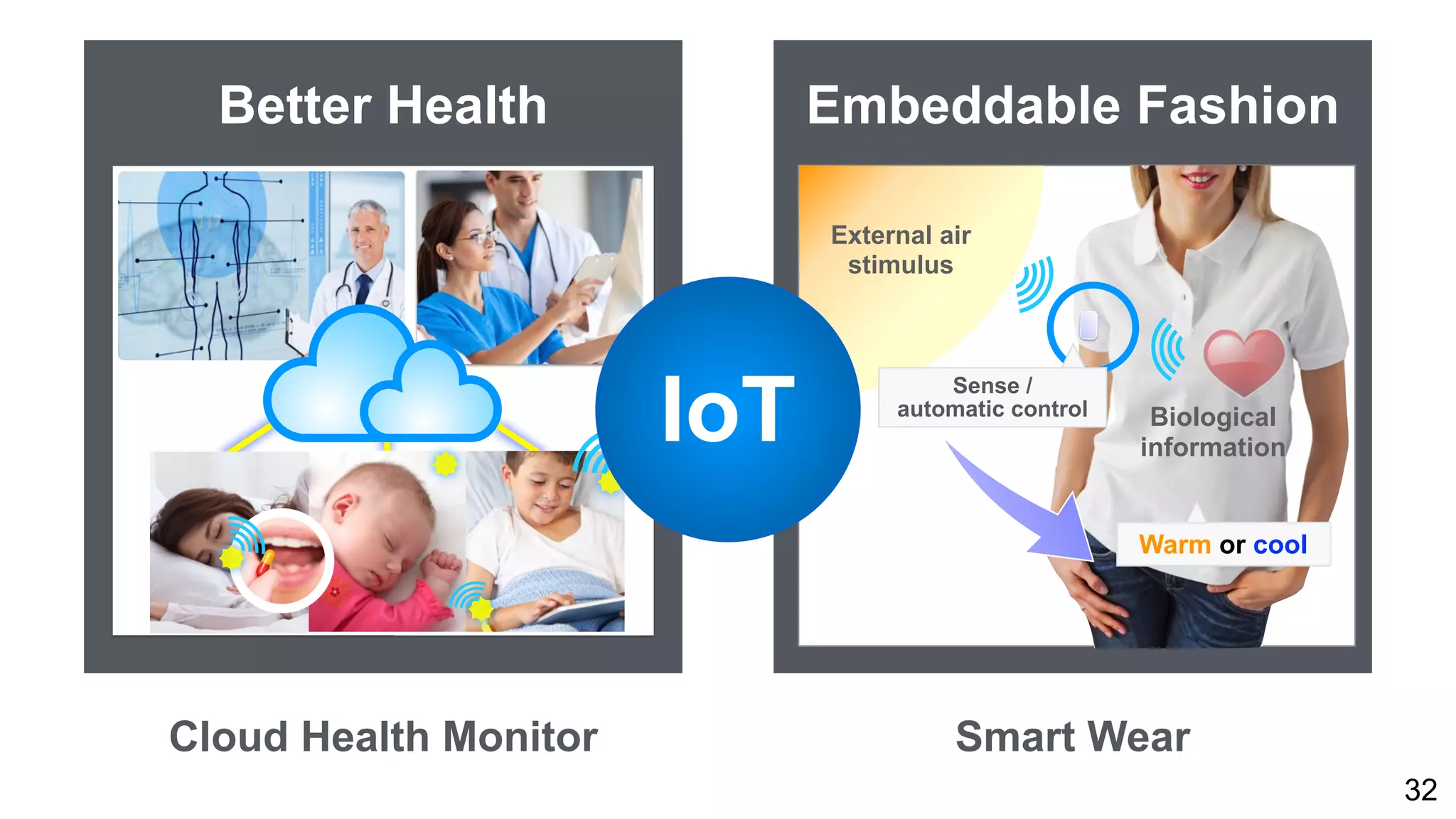 Better Health

IoT

Embeddable Fashion

External air stimulus

Sense / automatic control

Biological information

Warm or cool

Cloud Health Monitor

Smart Wear

32